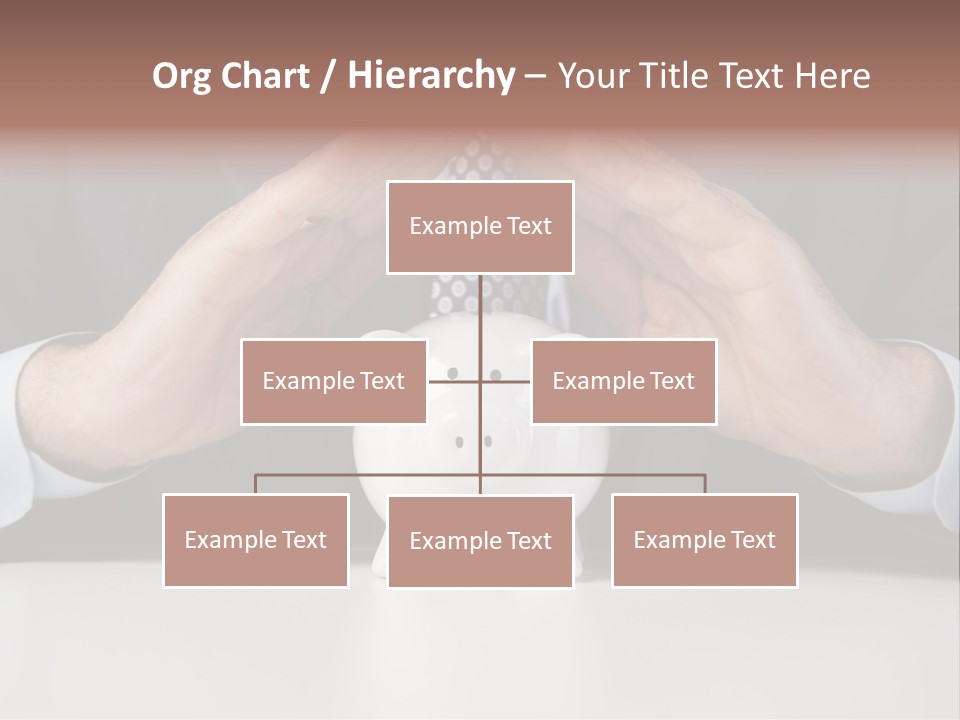 Org Chart / Hierarchy – Your Title Text Here

Example Text

Example Text

Example Text

Example Text

Example Text

Example Text